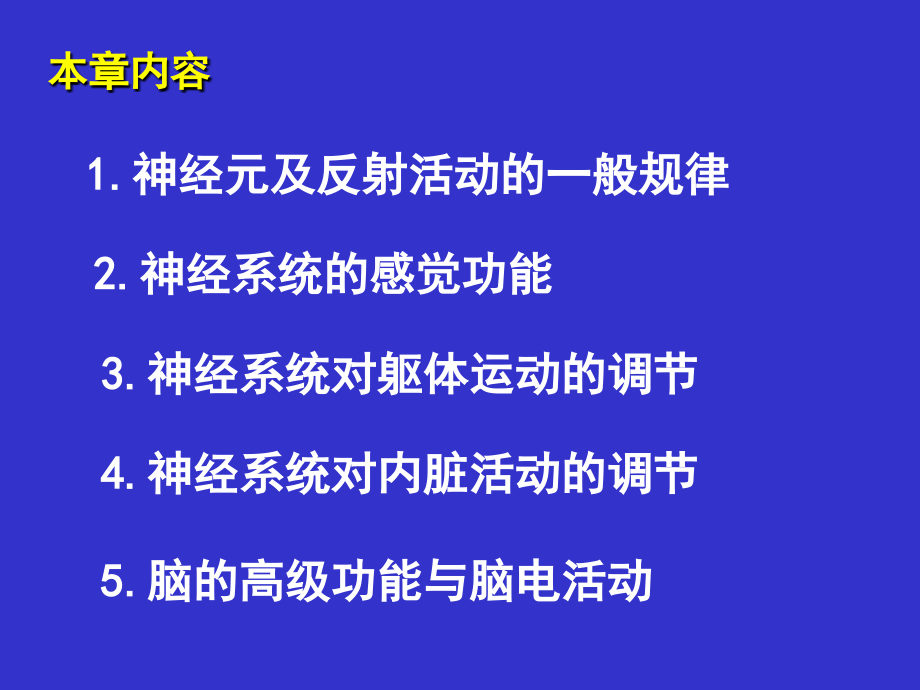 本章内容

1. 神经元及反射活动的一般规律

2. 神经系统的感觉功能

3. 神经系统对躯体运动的调节

4. 神经系统对内脏活动的调节

5. 脑的高级功能与脑电活动